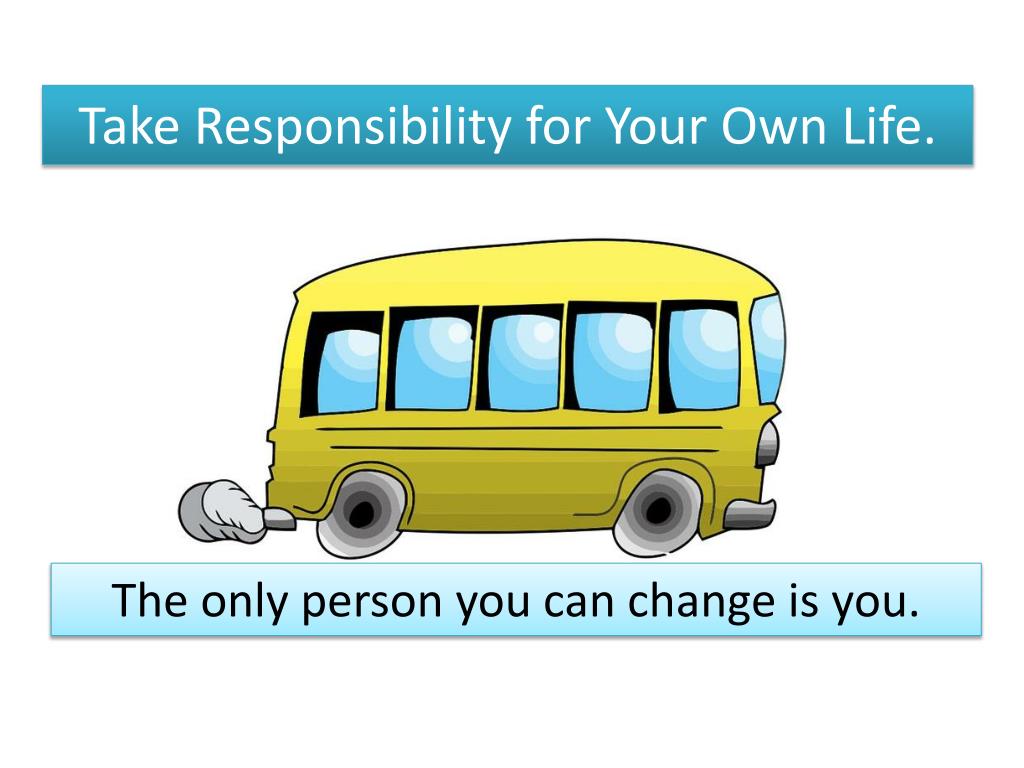 Take Responsibility for Your Own Life.

The only person you can change is you.